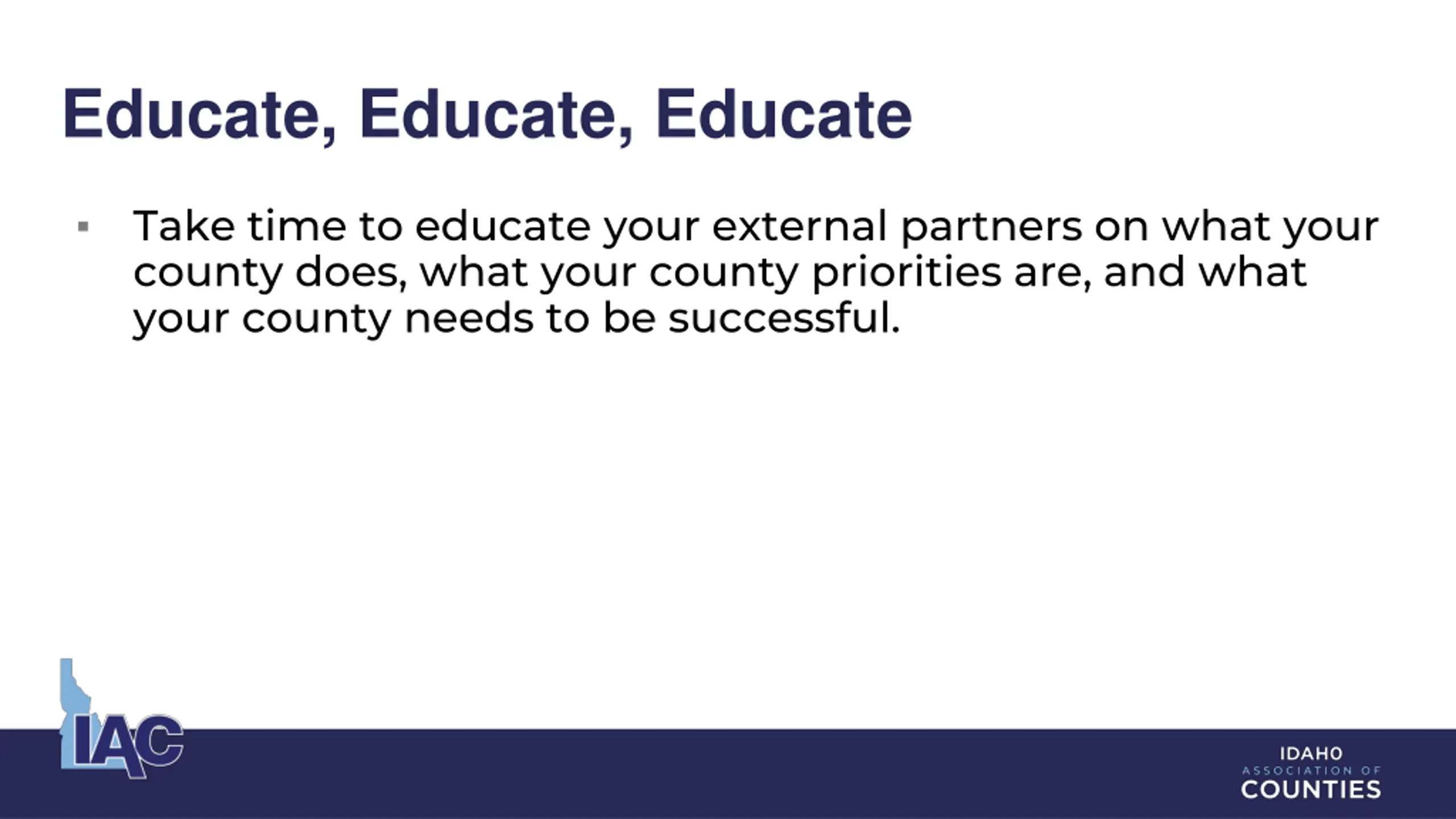 Educate, Educate, Educate

▪ Take time to educate your external partners on what your county does, what your county priorities are, and what your county needs to be successful.

IAC

IDAHO
ASSOCIATION OF
COUNTIES